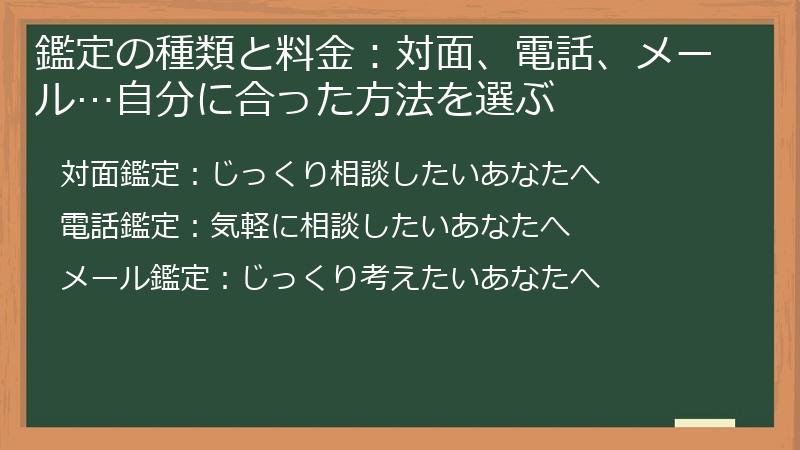 鑑定の種類と料金：対面、電話、メール…自分に合った方法を選ぶ

対面鑑定：じっくり相談したいあなたへ

電話鑑定：気軽に相談したいあなたへ

メール鑑定：じっくり考えたいあなたへ